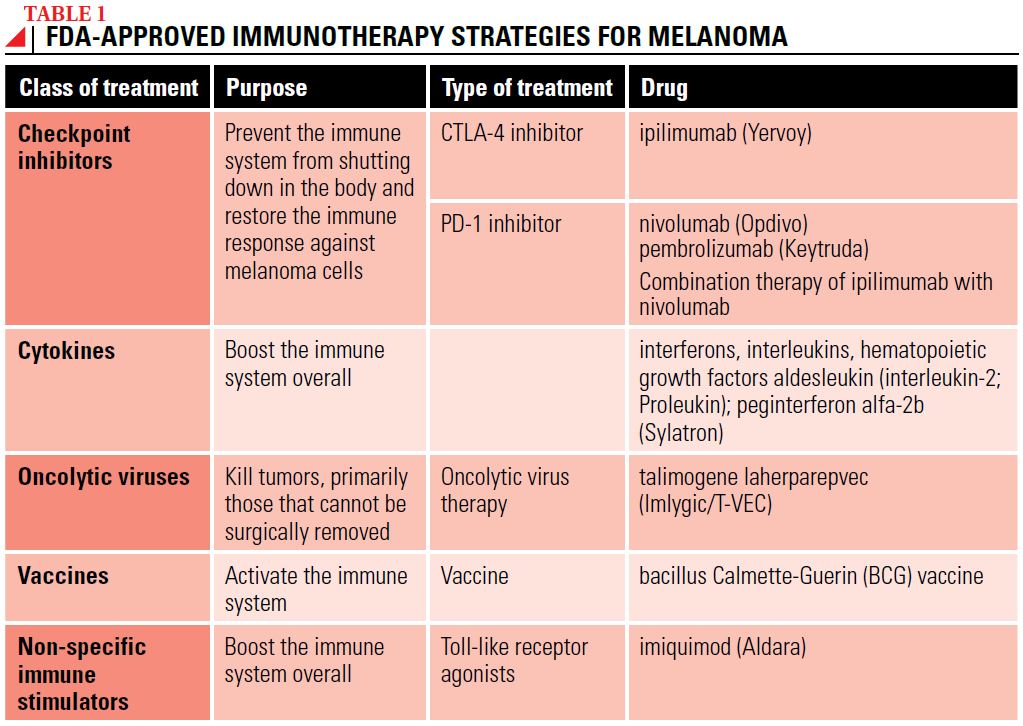 TABLE 1
FDA-APPROVED IMMUNOTHERAPY STRATEGIES FOR MELANOMA

| Class of treatment | Purpose | Type of treatment | Drug |
|---|---|---|---|
| Checkpoint inhibitors | Prevent the immune system from shutting down in the body and restore the immune response against melanoma cells | CTLA-4 inhibitor | ipilimumab (Yervoy) |
| | | PD-1 inhibitor | nivolumab (Opdivo) pembrolizumab (Keytruda) Combination therapy of ipilimumab with nivolumab |
| Cytokines | Boost the immune system overall | | interferons, interleukins, hematopoietic growth factors aldesleukin (interleukin-2; Proleukin); peginterferon alfa-2b (Sylatron) |
| Oncolytic viruses | Kill tumors, primarily those that cannot be surgically removed | Oncolytic virus therapy | talimogene laherparepvec (Imlygic/T-VEC) |
| Vaccines | Activate the immune system | Vaccine | bacillus Calmette-Guerin (BCG) vaccine |
| Non-specific immune stimulators | Boost the immune system overall | Toll-like receptor agonists | imiquimod (Aldara) |